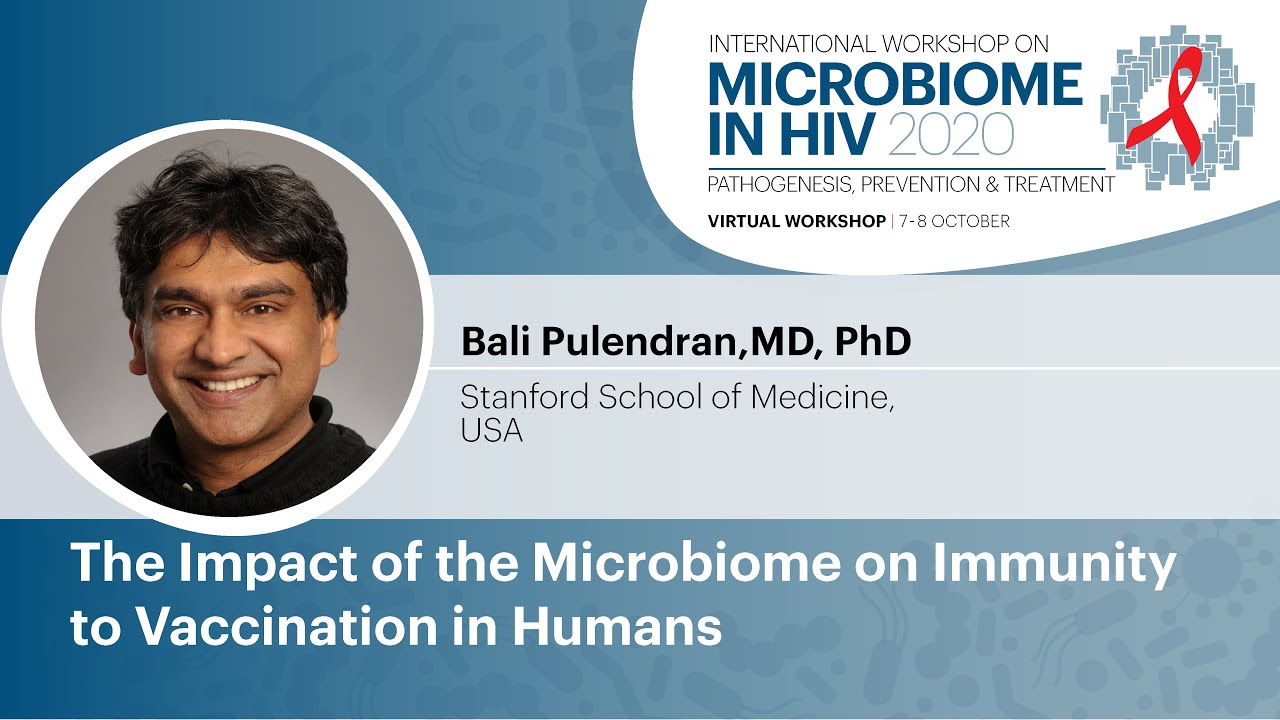 INTERNATIONAL WORKSHOP ON
MICROBIOME IN HIV 2020
PATHOGENESIS, PREVENTION & TREATMENT
VIRTUAL WORKSHOP | 7-8 OCTOBER

Bali Pulendran,MD, PhD

Stanford School of Medicine, USA

The Impact of the Microbiome on Immunity to Vaccination in Humans